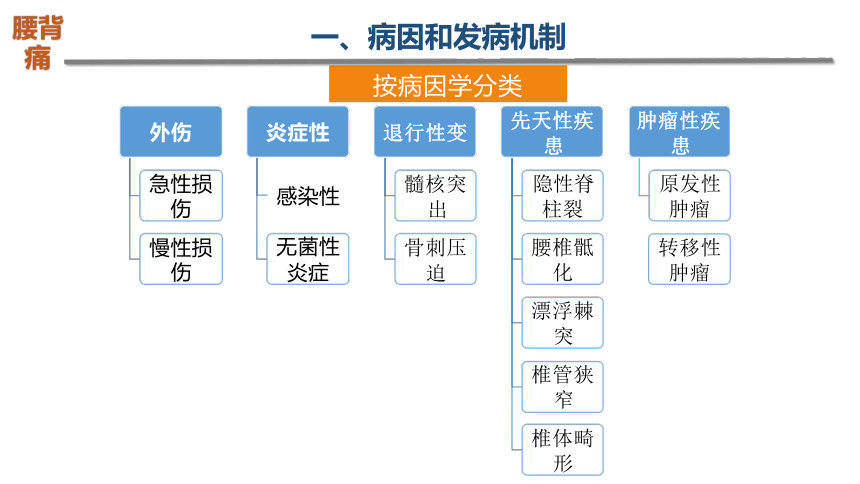 腰背痛

一、病因和发病机制

按病因学分类

外伤

急性损伤

慢性损伤

炎症性

感染性

无菌性炎症

退行性变

髓核突出

骨刺压迫

先天性疾患

隐性脊柱裂

腰椎骶化

漂浮棘突

椎管狭窄

椎体畸形

肿瘤性疾患

原发性肿瘤

转移性肿瘤